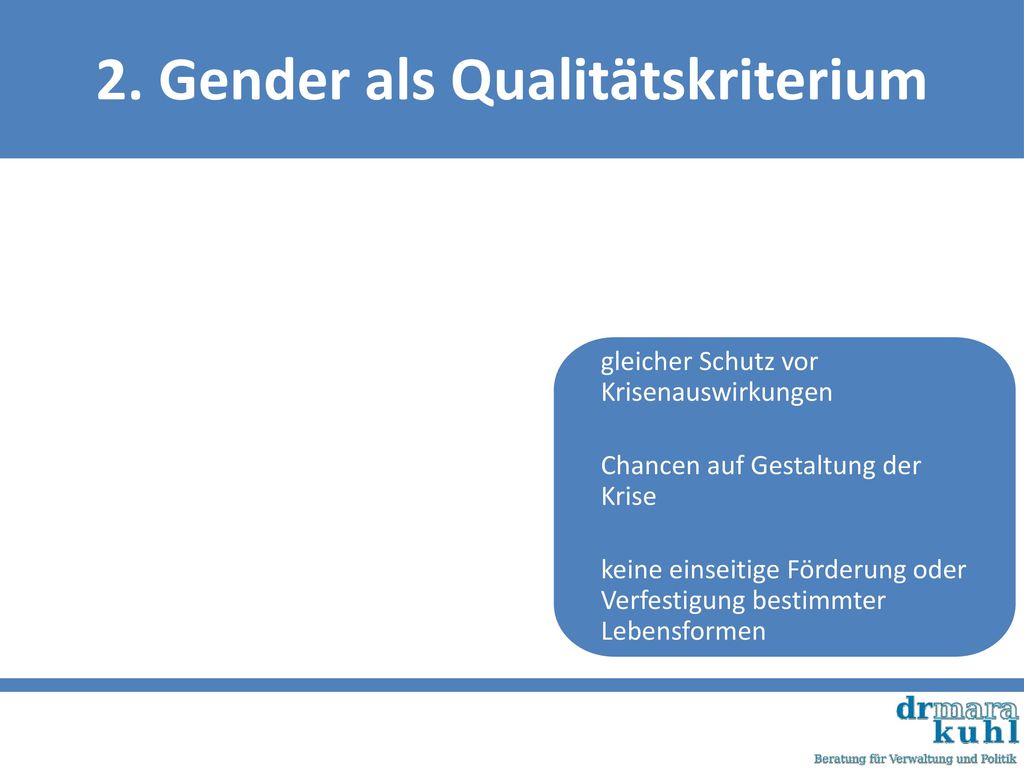 2. Gender als Qualitätskriterium

gleicher Schutz vor Krisenauswirkungen

Chancen auf Gestaltung der Krise

keine einseitige Förderung oder Verfestigung bestimmter Lebensformen

drmara kuhl

Beratung für Verwaltung und Politik